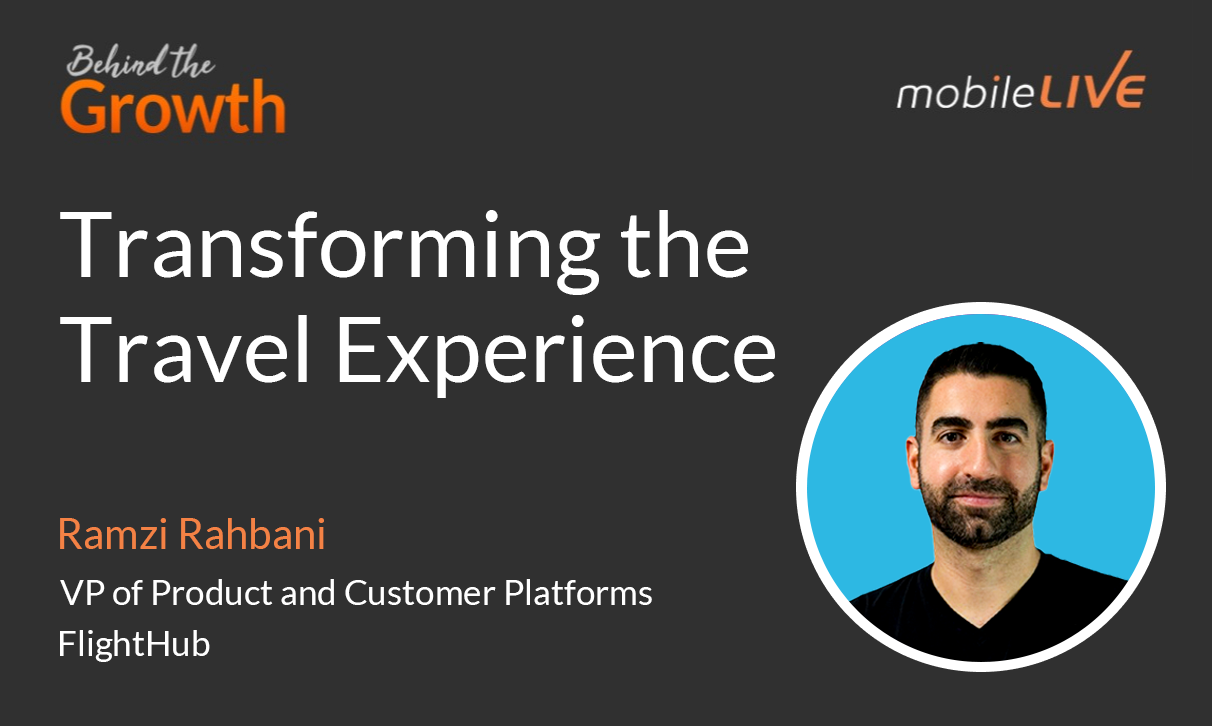 Behind the Growth

mobileLIVE

Transforming the Travel Experience

Ramzi Rahbani

VP of Product and Customer Platforms

FlightHub